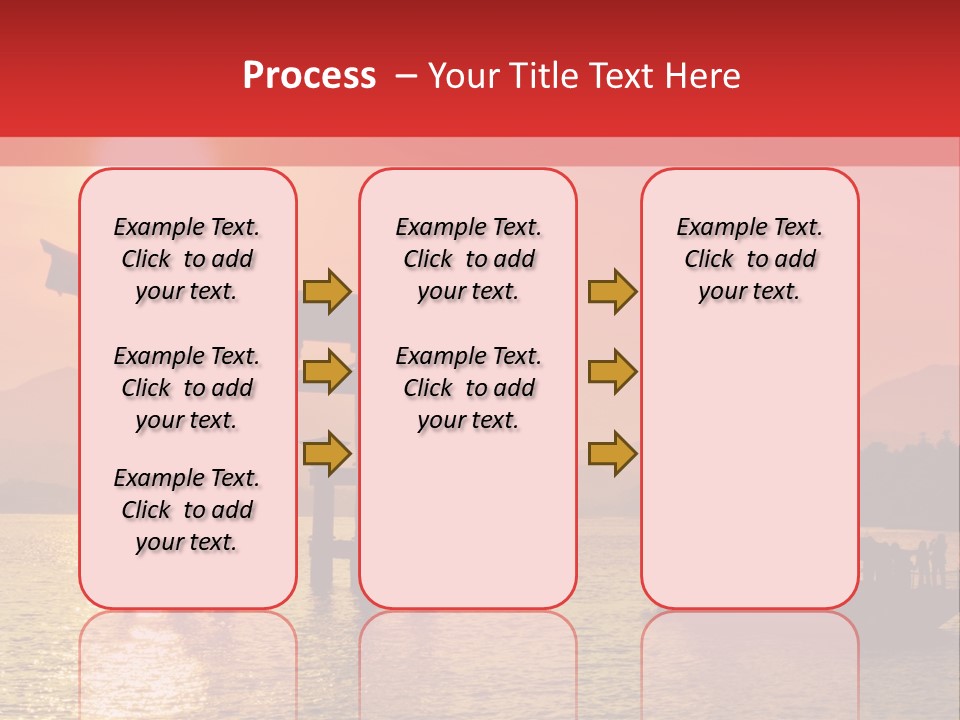 Process – Your Title Text Here

Example Text. Click to add your text.

Example Text. Click to add your text.

Example Text. Click to add your text.

Example Text. Click to add your text.

Example Text. Click to add your text.

Example Text. Click to add your text.